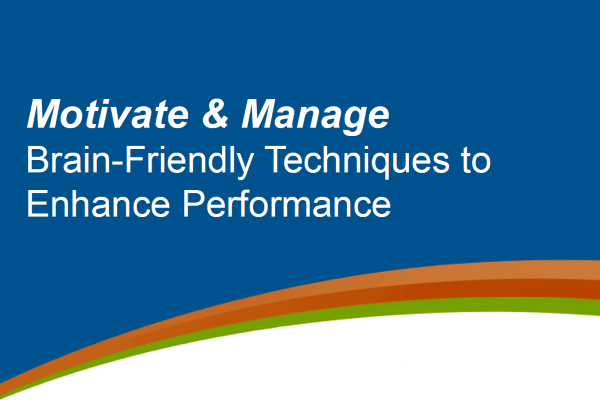 Motivate & Manage
Brain-Friendly Techniques to Enhance Performance